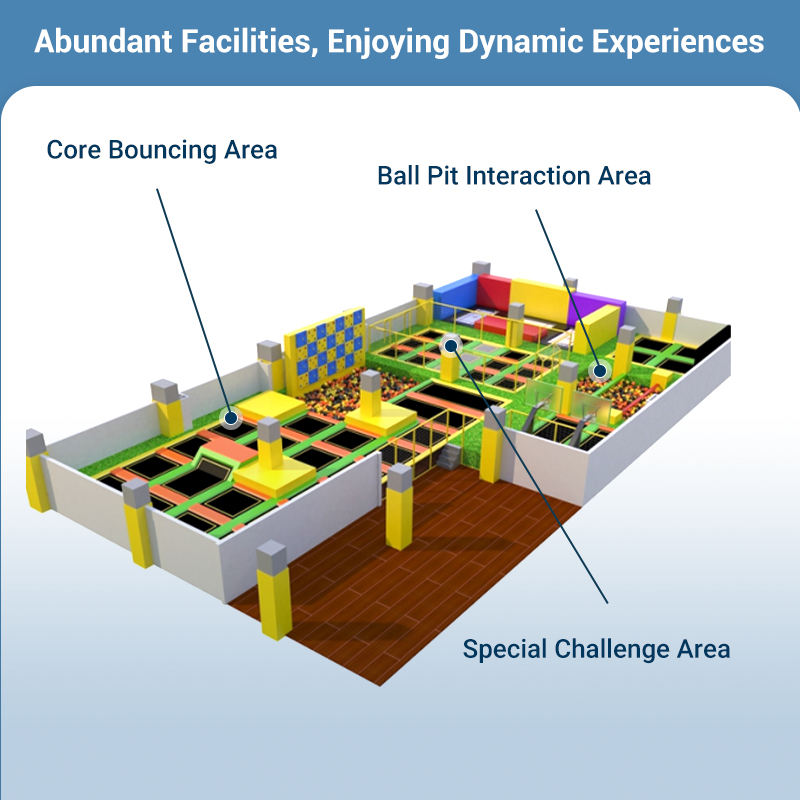 Abundant Facilities, Enjoying Dynamic Experiences

Core Bouncing Area

Ball Pit Interaction Area

Special Challenge Area